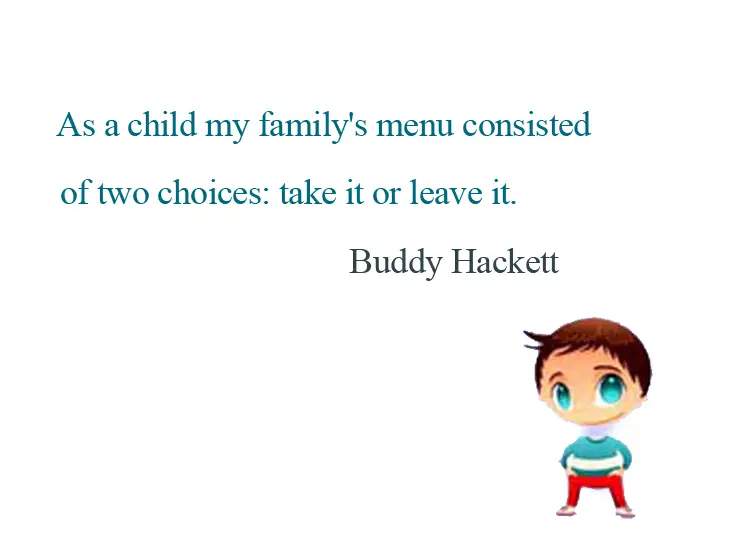 As a child my family's menu consisted of two choices: take it or leave it.

Buddy Hackett